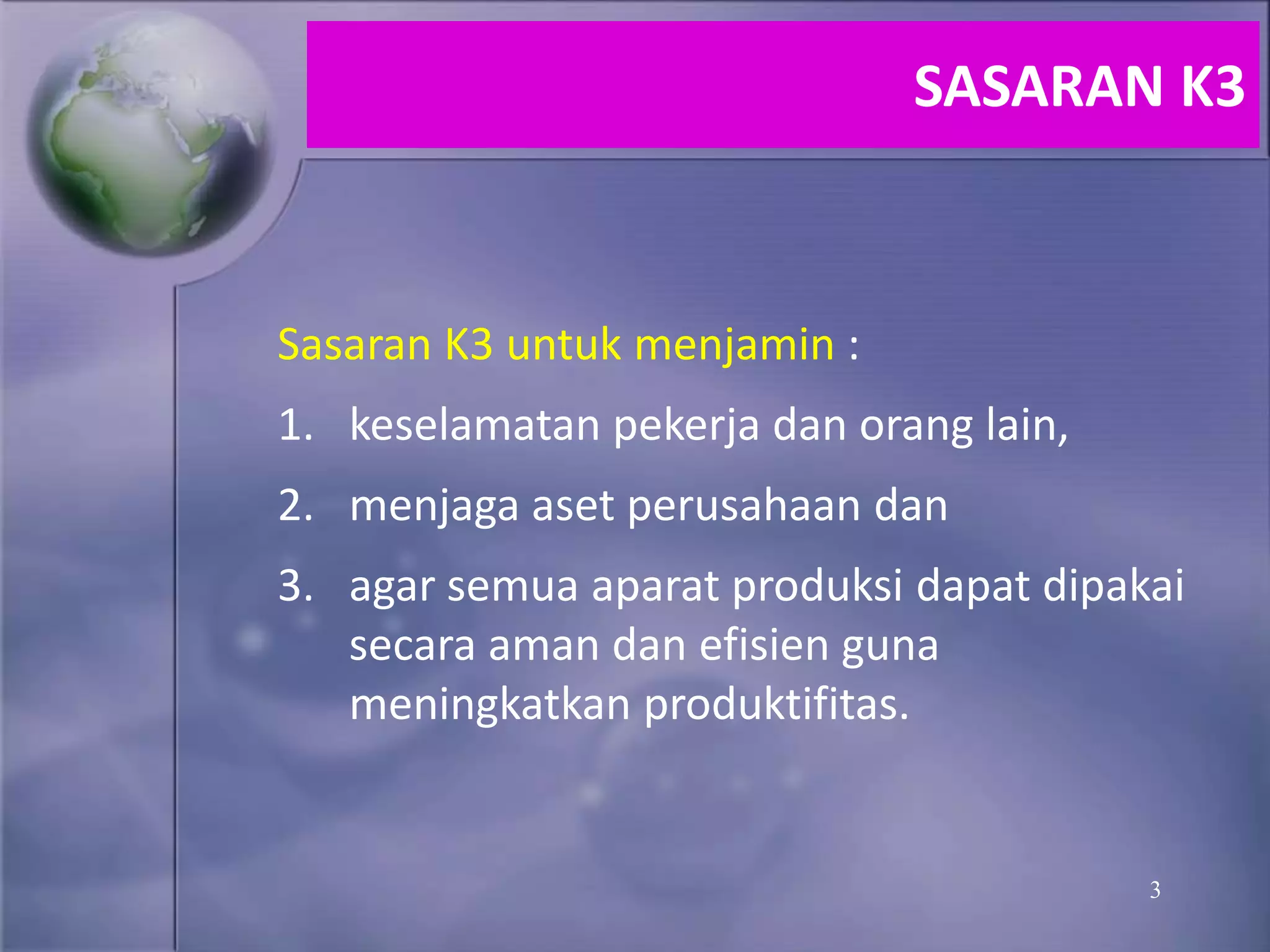 SASARAN K3

Sasaran K3 untuk menjamin :

1. keselamatan pekerja dan orang lain,
2. menjaga aset perusahaan dan
3. agar semua aparat produksi dapat dipakai secara aman dan efisien guna meningkatkan produktifitas.

3